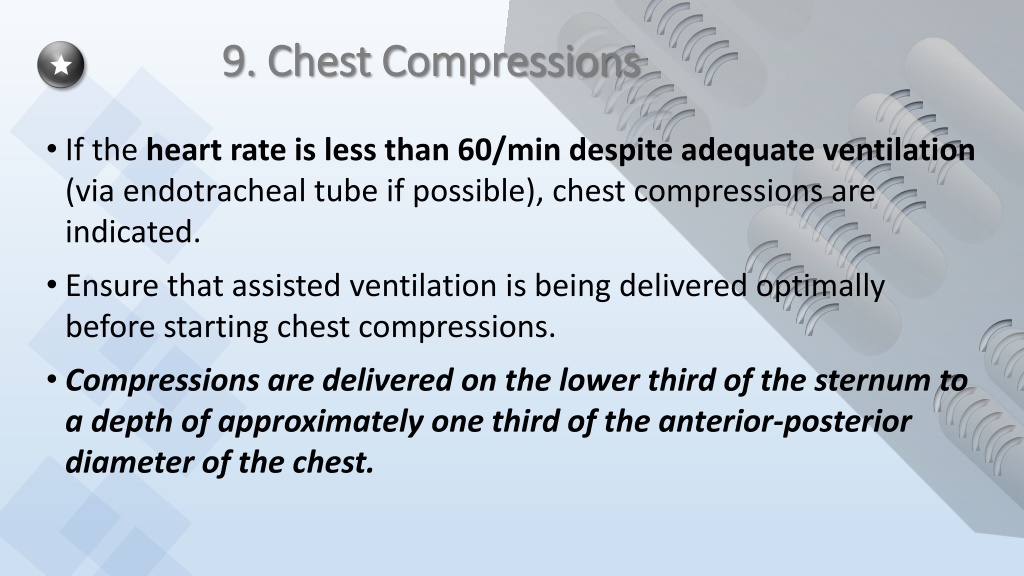 9. Chest Compressions

• If the heart rate is less than 60/min despite adequate ventilation (via endotracheal tube if possible), chest compressions are indicated.

• Ensure that assisted ventilation is being delivered optimally before starting chest compressions.

• Compressions are delivered on the lower third of the sternum to a depth of approximately one third of the anterior-posterior diameter of the chest.